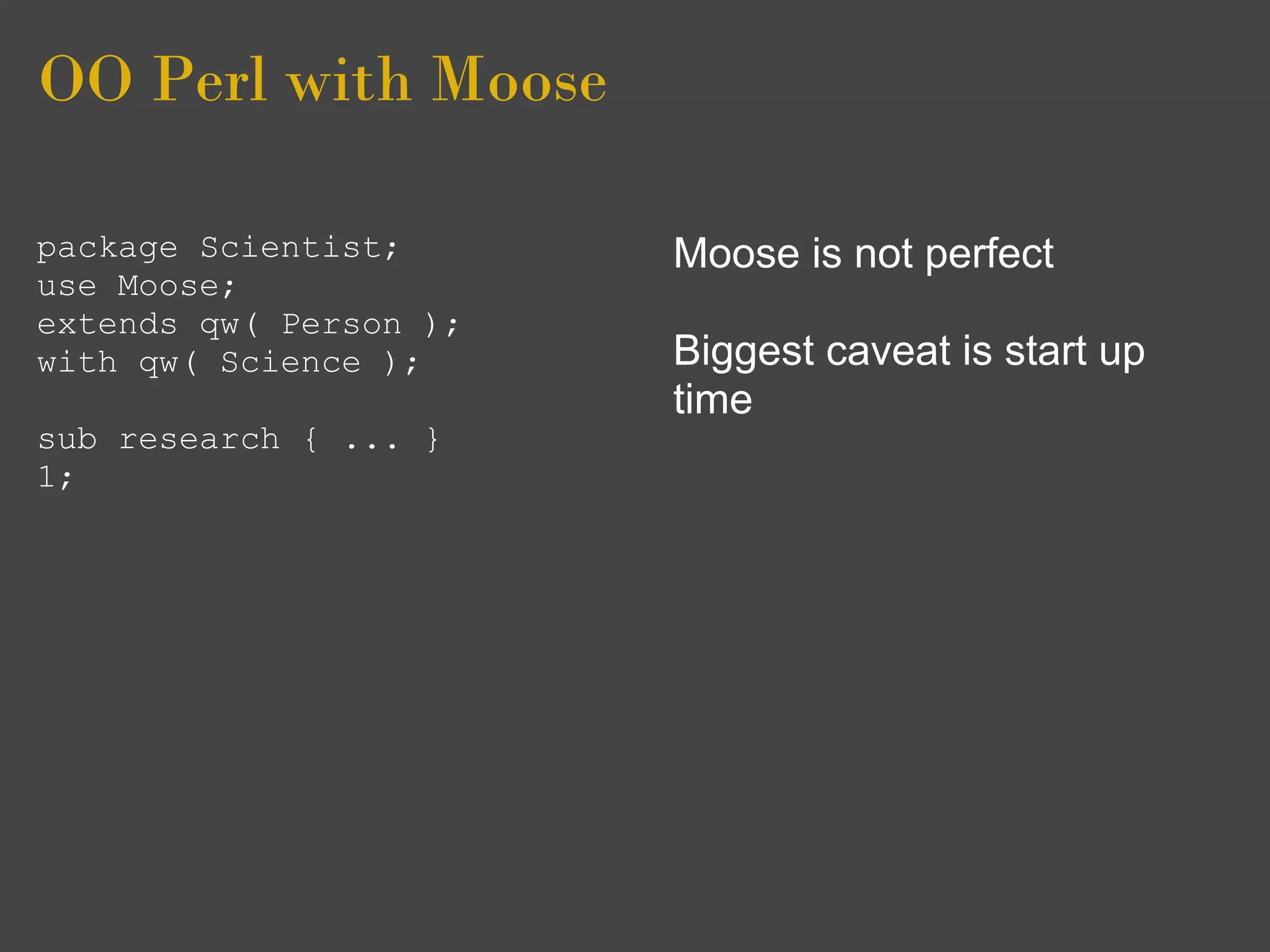 OO Perl with Moose

package Scientist;
use Moose;
extends qw( Person );
with qw( Science );

sub research { ... }
1;

Moose is not perfect

Biggest caveat is start up time